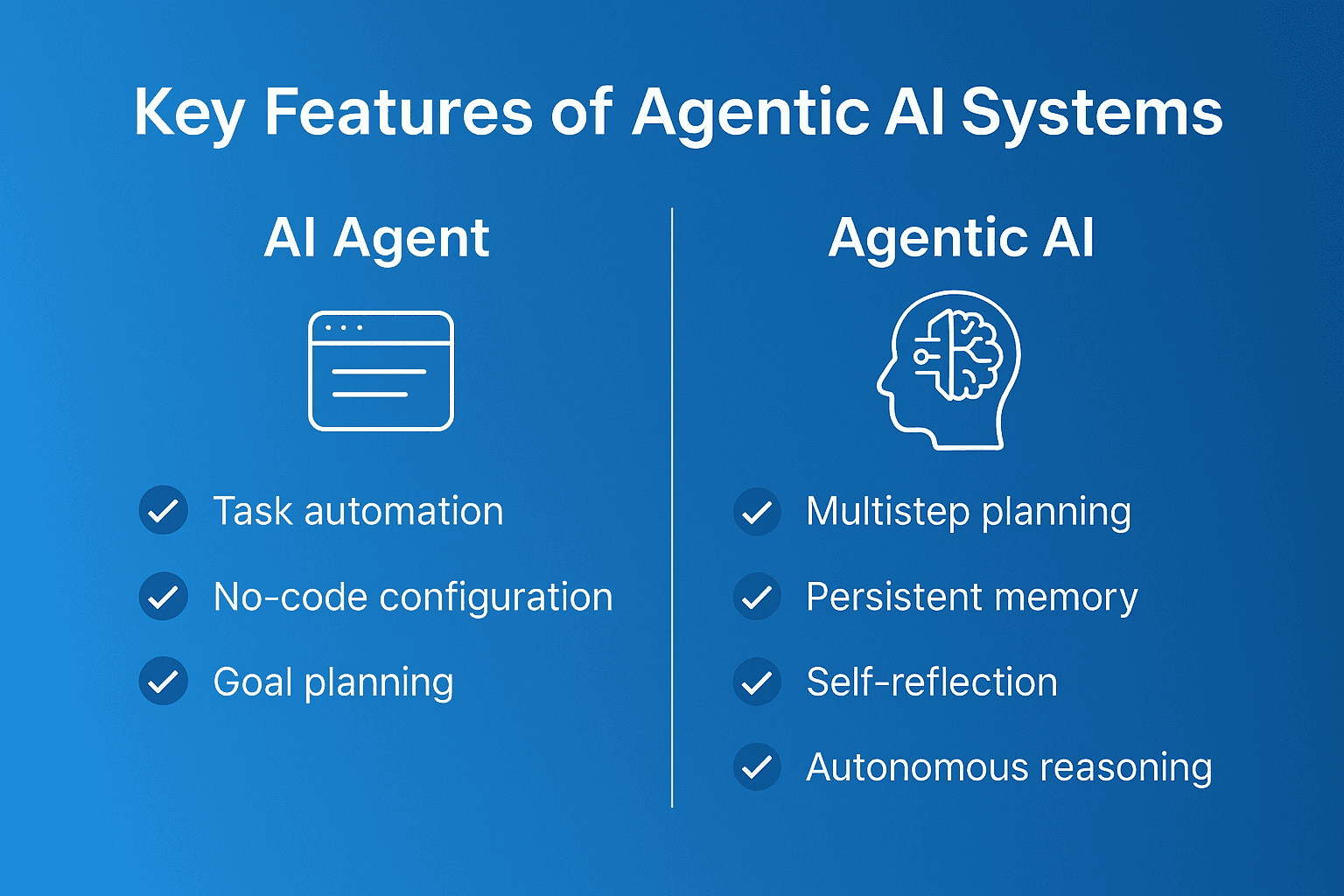 Key Features of Agentic AI Systems

AI Agent

Task automation

No-code configuration

Goal planning

Agentic AI

Multistep planning

Persistent memory

Self-reflection

Autonomous reasoning